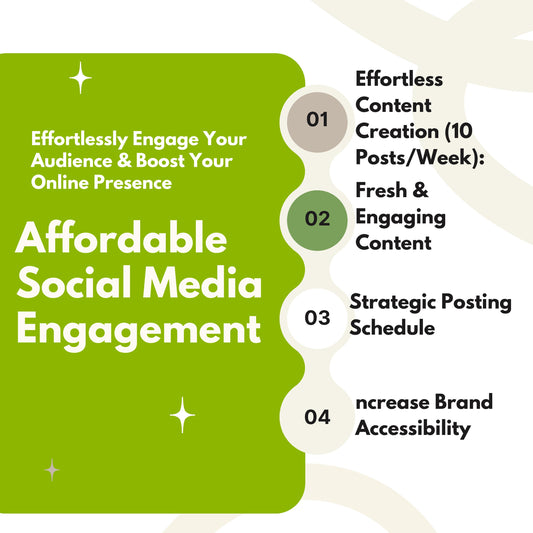 Effortlessly Engage Your Audience & Boost Your Online Presence

Affordable Social Media Engagement

01 Effortless Content Creation (10 Posts/Week):

02 Fresh & Engaging Content

03 Strategic Posting Schedule

04 ncrease Brand Accessibility